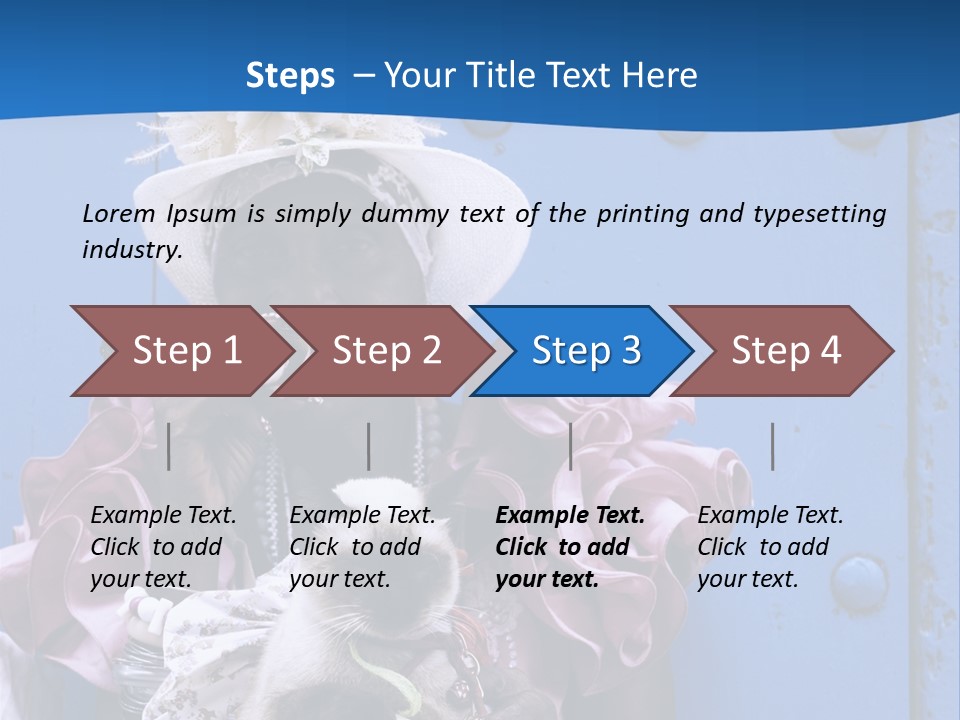 Steps – Your Title Text Here

Lorem Ipsum is simply dummy text of the printing and typesetting industry.

Step 1

Step 2

Step 3

Step 4

Example Text. Click to add your text.

Example Text. Click to add your text.

Example Text. Click to add your text.

Example Text. Click to add your text.